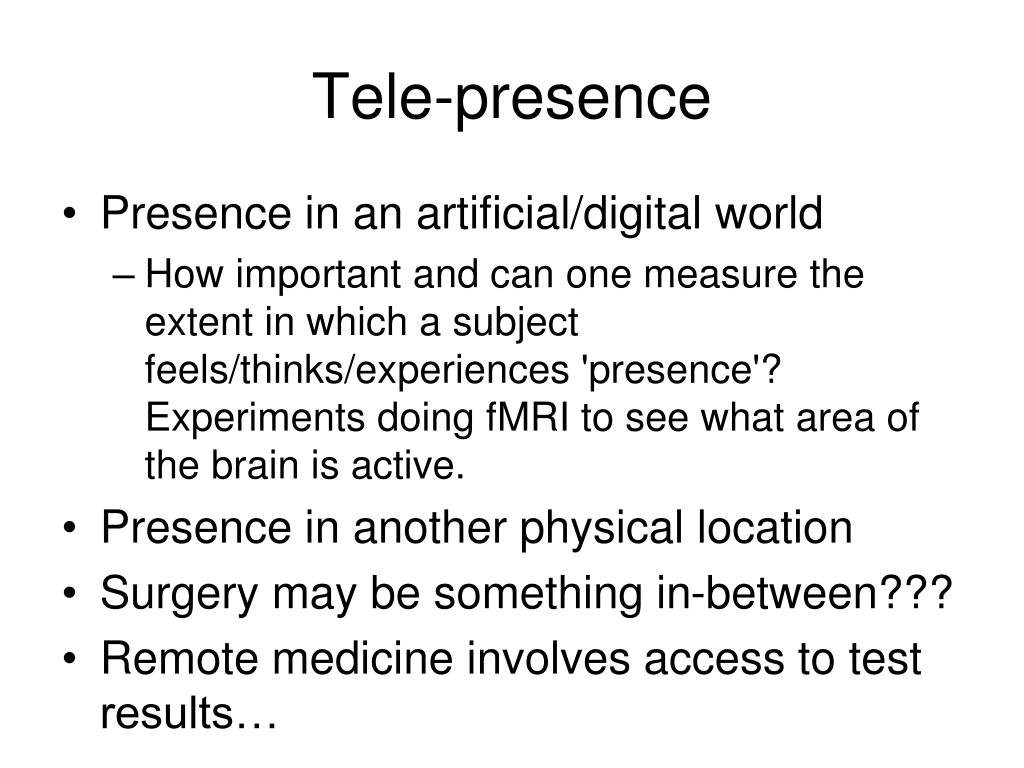 Tele-presence

• Presence in an artificial/digital world
  – How important and can one measure the extent in which a subject feels/thinks/experiences 'presence'? Experiments doing fMRI to see what area of the brain is active.
• Presence in another physical location
• Surgery may be something in-between???
• Remote medicine involves access to test results…